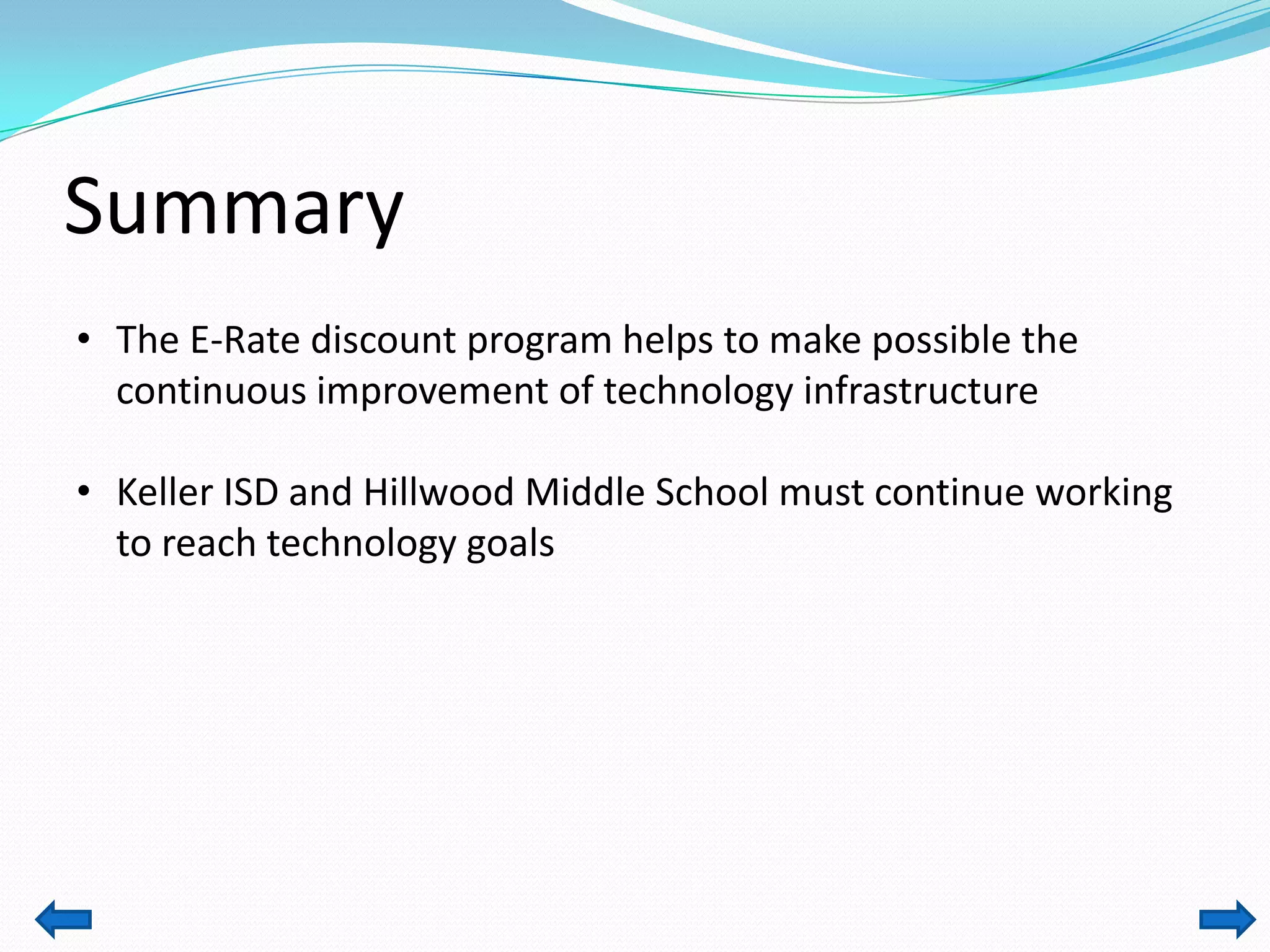 Summary

• The E-Rate discount program helps to make possible the continuous improvement of technology infrastructure

• Keller ISD and Hillwood Middle School must continue working to reach technology goals